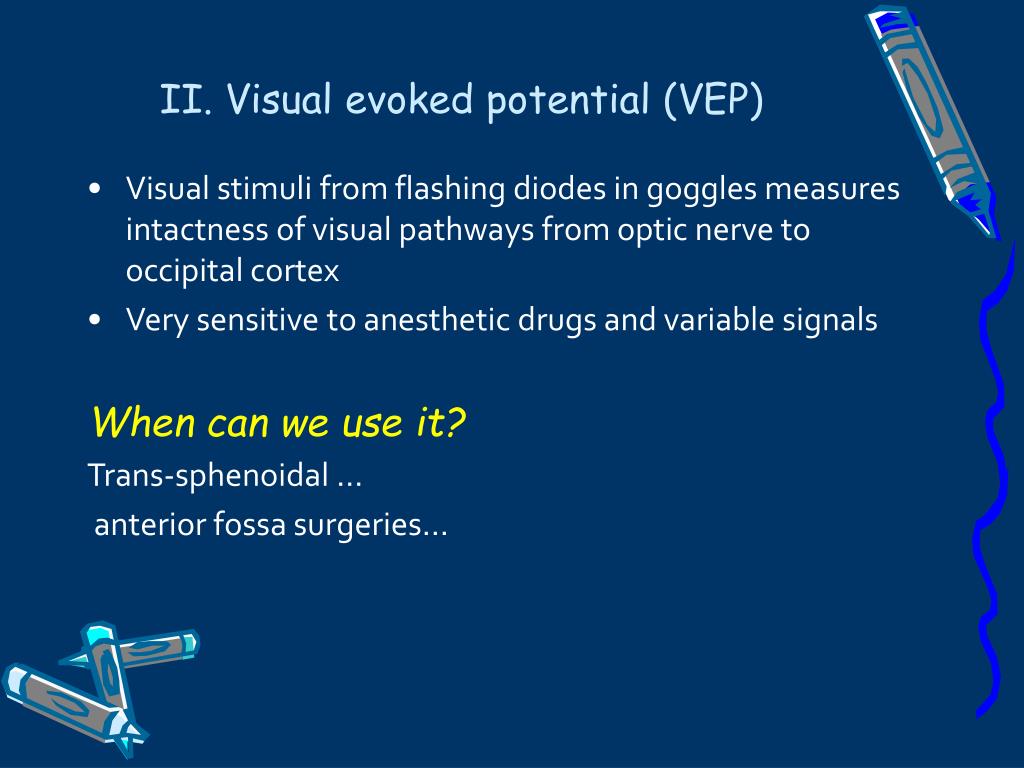 II. Visual evoked potential (VEP)

• Visual stimuli from flashing diodes in goggles measures intactness of visual pathways from optic nerve to occipital cortex
• Very sensitive to anesthetic drugs and variable signals

When can we use it?

Trans-sphenoidal …

anterior fossa surgeries…